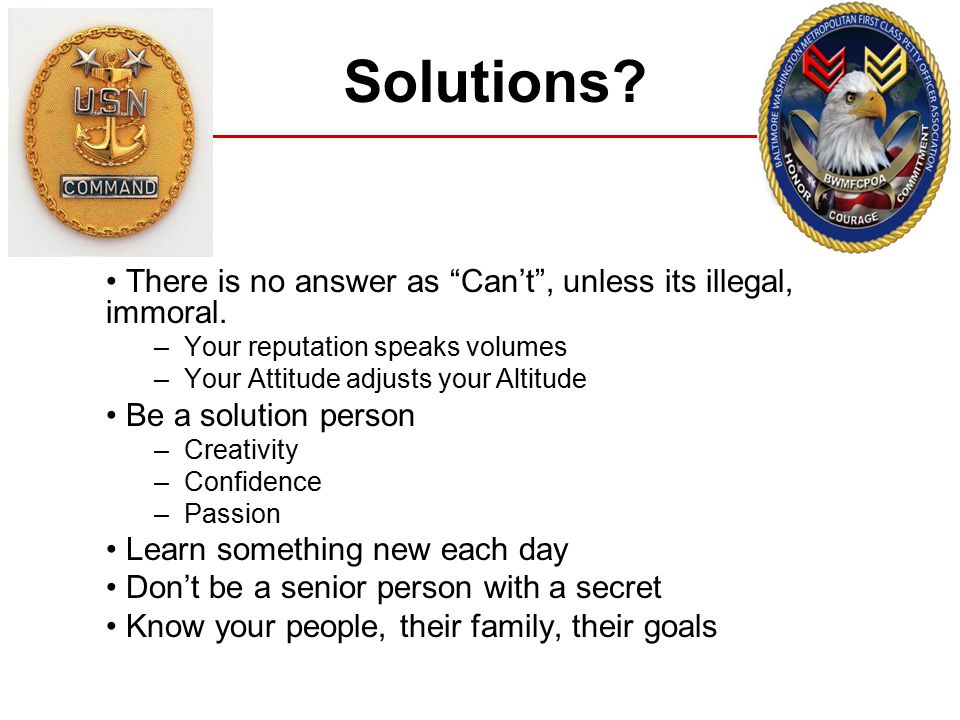 USN
COMMAND

Solutions?

BALTIMORE WASHINGTON METROPOLITAN FIRST CLASS PETTY OFFICER ASSOCIATION
BWMFCPOA
HONOR
COURAGE
COMMITMENT

• There is no answer as “Can’t”, unless its illegal, immoral.
– Your reputation speaks volumes
– Your Attitude adjusts your Altitude
• Be a solution person
– Creativity
– Confidence
– Passion
• Learn something new each day
• Don’t be a senior person with a secret
• Know your people, their family, their goals